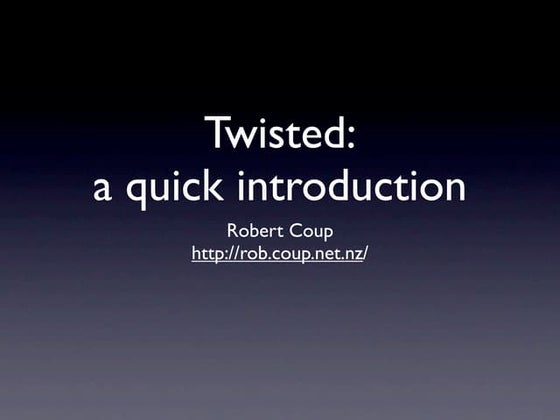 Twisted:
a quick introduction

Robert Coup
http://rob.coup.net.nz/